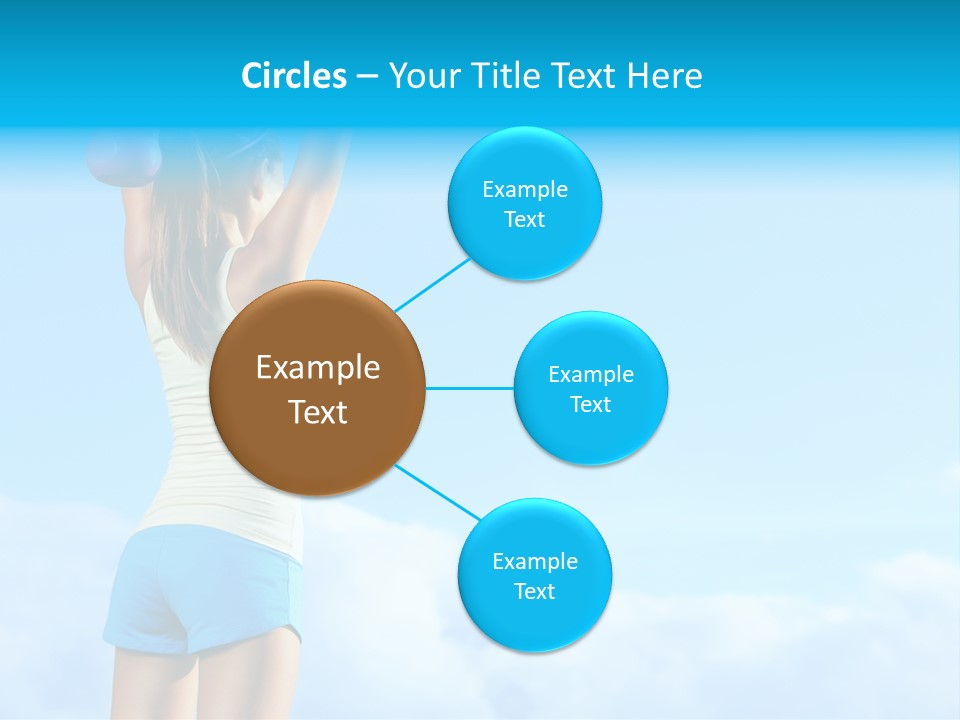 Circles – Your Title Text Here

Example Text

Example Text

Example Text

Example Text